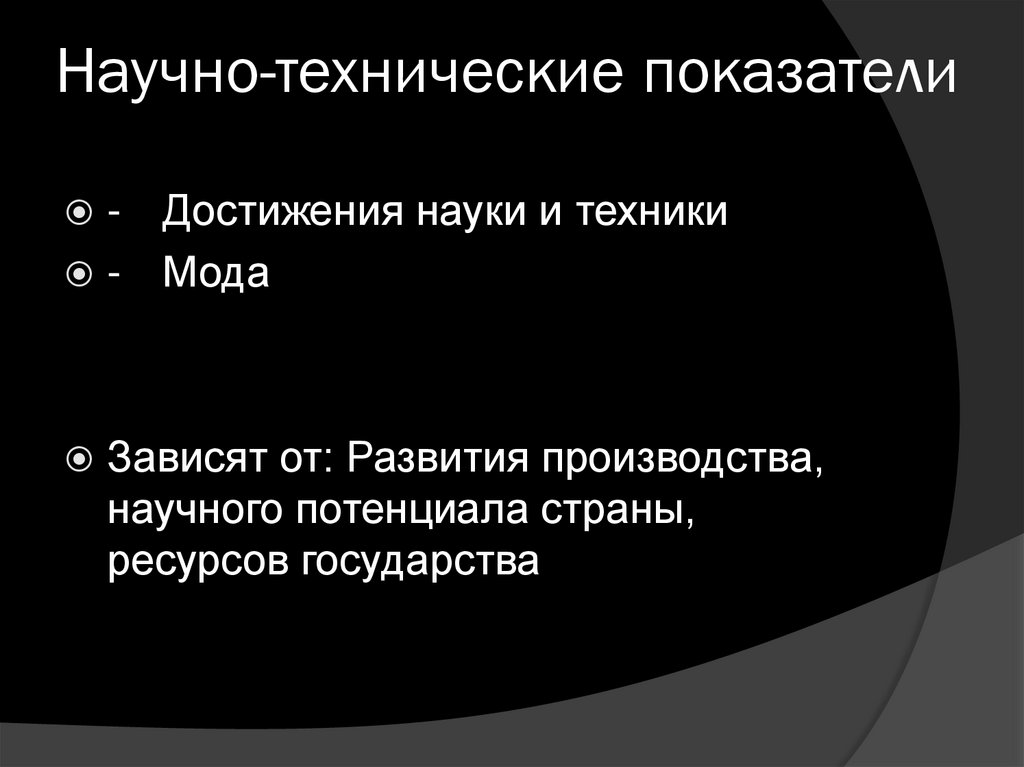 Научно-технические показатели

- Достижения науки и техники
- Мода

Зависят от: Развития производства, научного потенциала страны, ресурсов государства